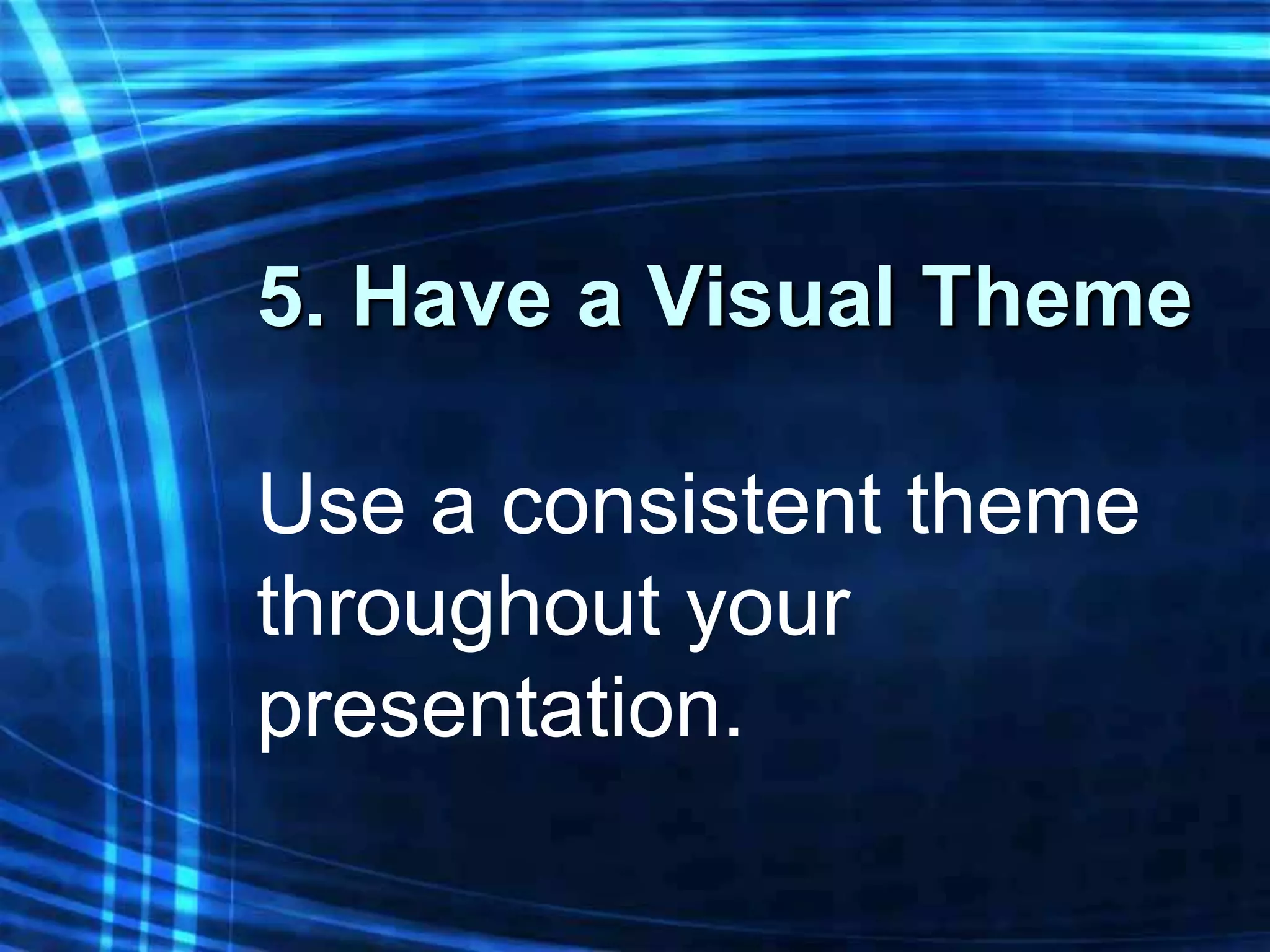 5. Have a Visual Theme

Use a consistent theme throughout your presentation.